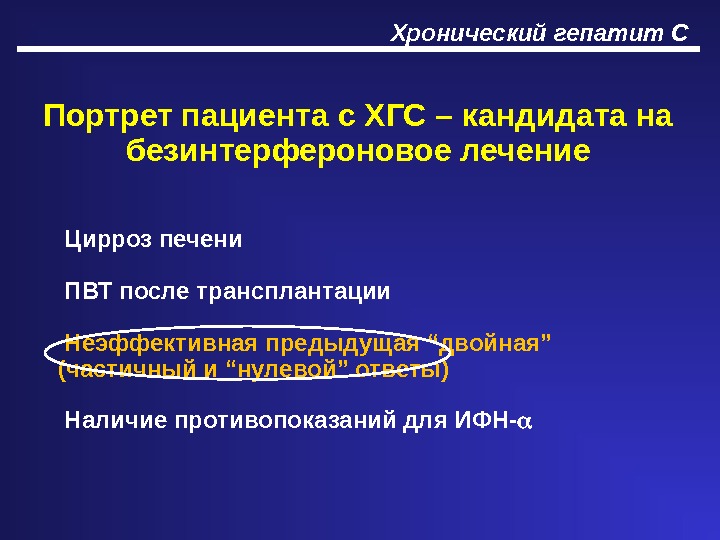 Хронический гепатит С

Портрет пациента с ХГС – кандидата на безинтерфероновое лечение

Цирроз печени

ПВТ после трансплантации

Неэффективная предыдущая “двойная” (частичный и “нулевой” ответы)

Наличие противопоказаний для ИФН-$\alpha$